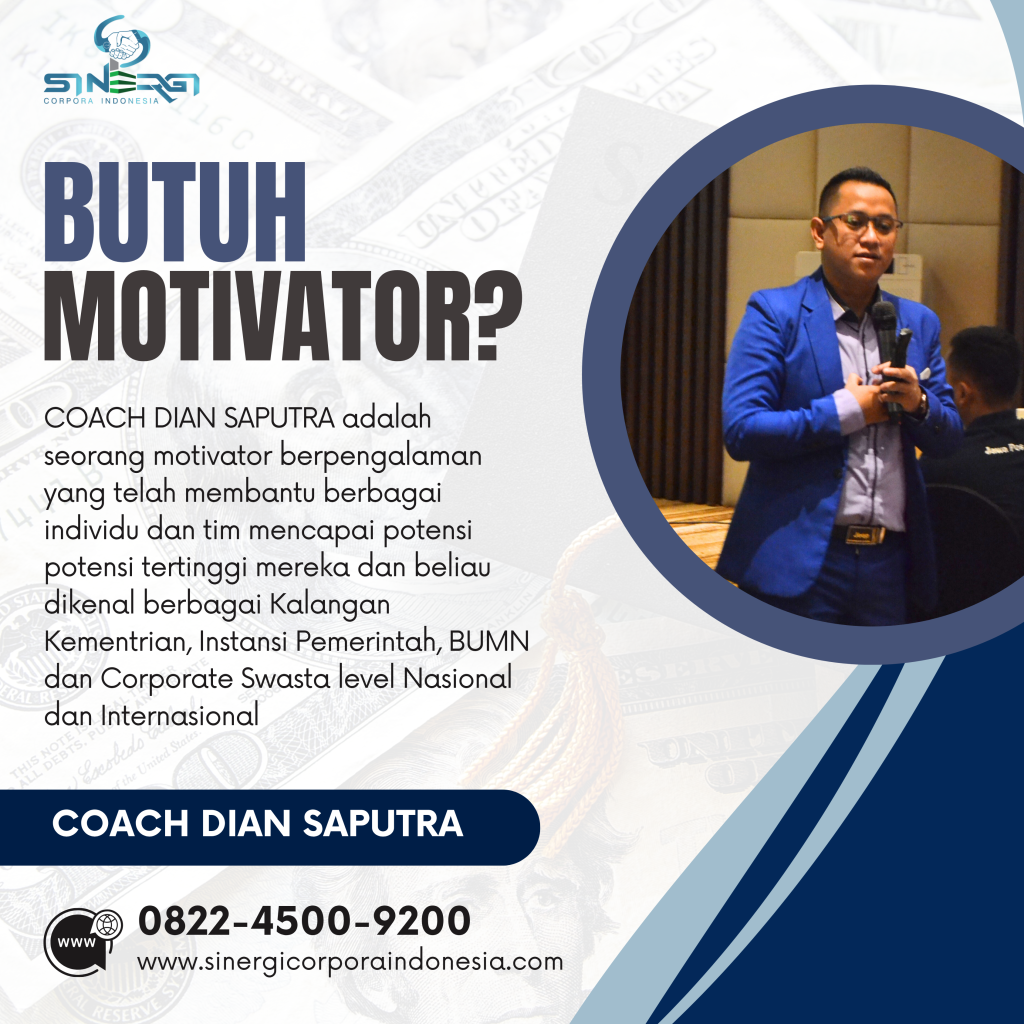 SINERGI
CORPORA INDONESIA

BUTUH MOTIVATOR?

COACH DIAN SAPUTRA adalah seorang motivator berpengalaman yang telah membantu berbagai individu dan tim mencapai potensi potensi tertinggi mereka dan beliau dikenal berbagai Kalangan Kementrian, Instansi Pemerintah, BUMN dan Corporate Swasta level Nasional dan Internasional

COACH DIAN SAPUTRA

WWW
0822-4500-9200
www.sinergicorporaindonesia.com